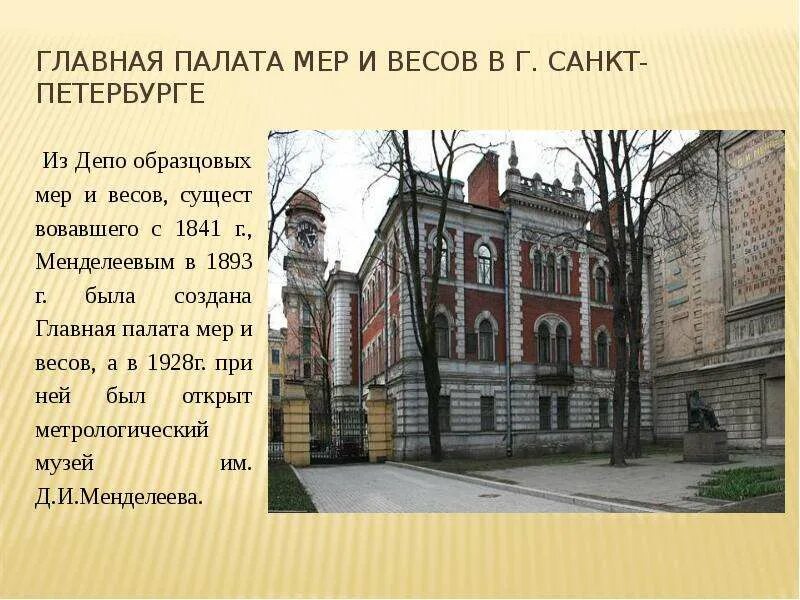 ГЛАВНАЯ ПАЛАТА МЕР И ВЕСОВ В Г. САНКТ-ПЕТЕРБУРГЕ

Из Депо образцовых мер и весов, сущест вовавшего с 1841 г., Менделеевым в 1893 г. была создана Главная палата мер и весов, а в 1928г. при ней был открыт метрологический музей им. Д.И.Менделеева.